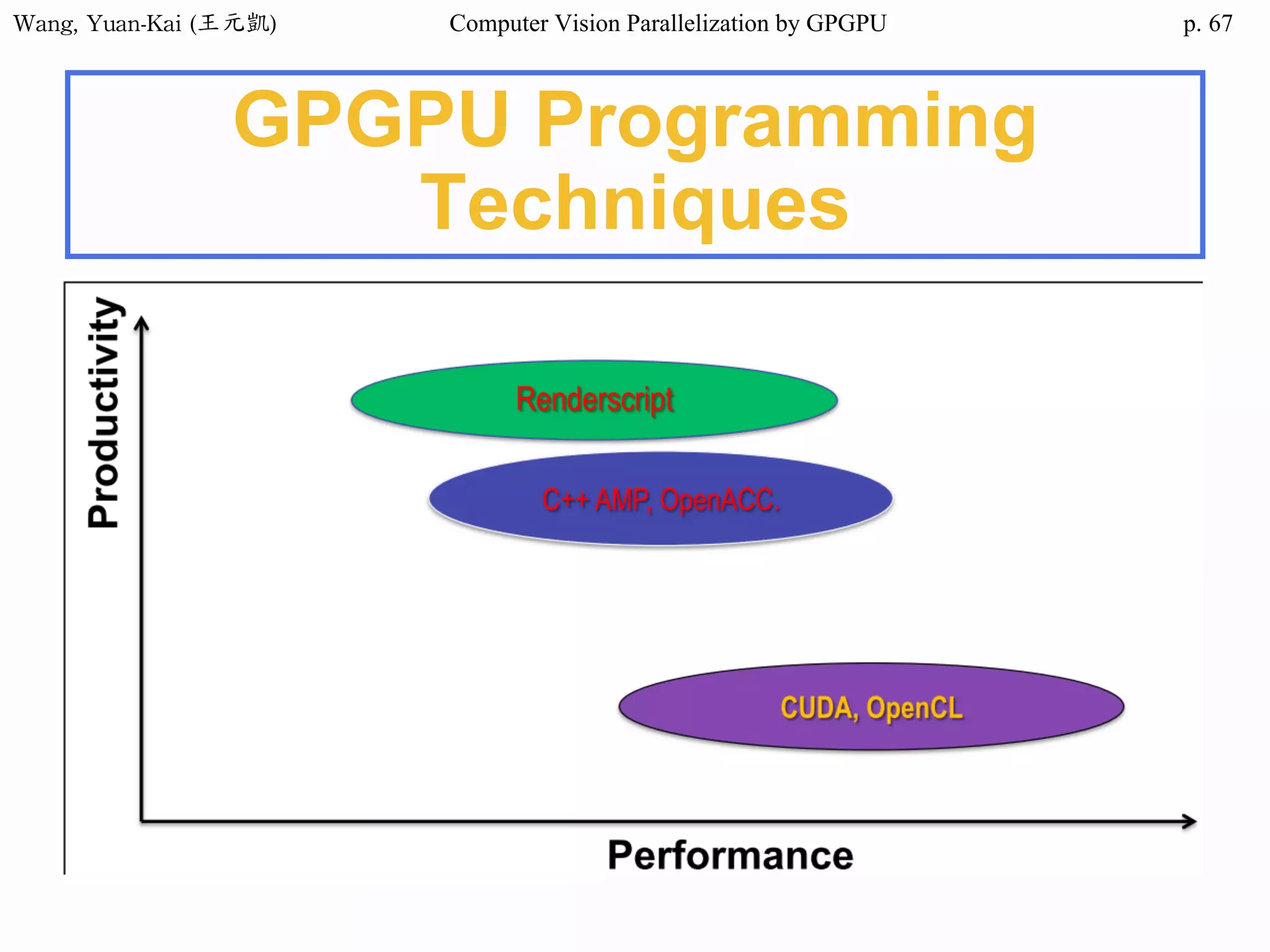 Wang, Yuan-Kai (王元凱)

Computer Vision Parallelization by GPGPU

p. 67

GPGPU Programming Techniques

Productivity

Renderscript

C++ AMP, OpenACC.

CUDA, OpenCL

Performance